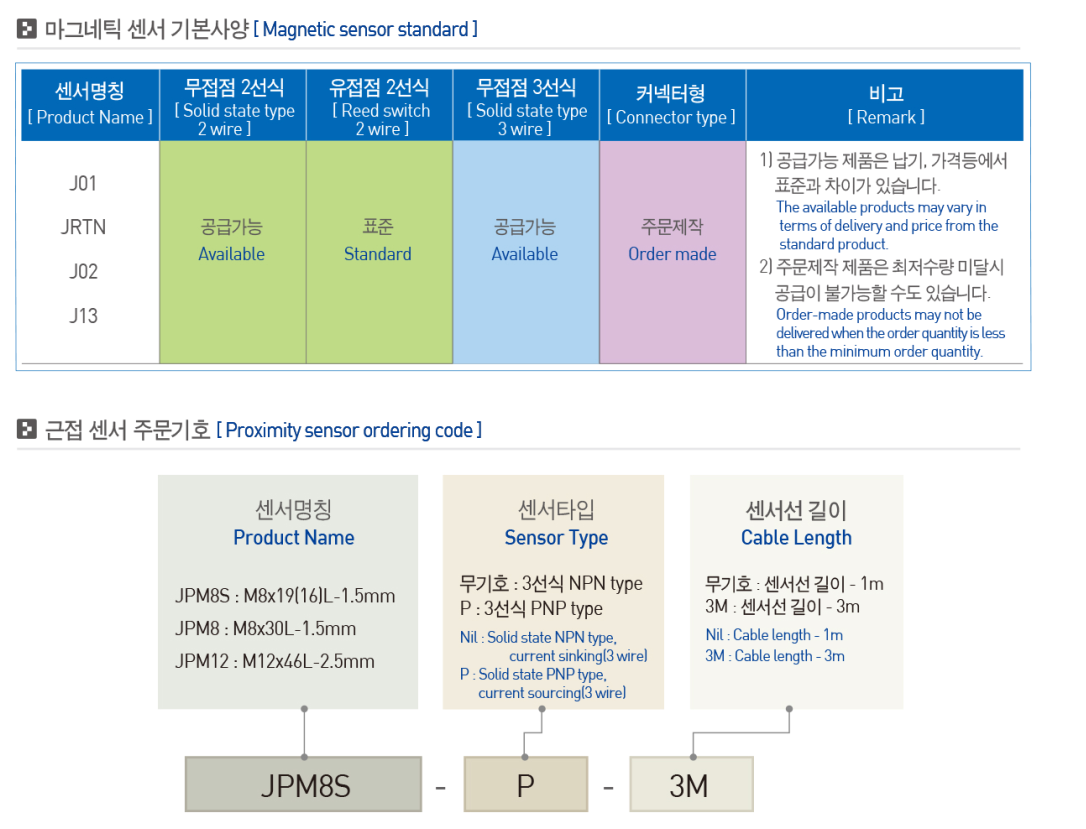 마그네틱 센서 기본사양 [ Magnetic sensor standard ]

| 센서명칭 [ Product Name ] | 무접점 2선식 [ Solid state type 2 wire ] | 유접점 2선식 [ Reed switch 2 wire ] | 무접점 3선식 [ Solid state type 3 wire ] | 커넥터형 [ Connector type ] | 비고 [ Remark ] |
|---|---|---|---|---|---|
| J01 JRTN J02 J13 | 공급가능 Available | 표준 Standard | 공급가능 Available | 주문제작 Order made | 1) 공급가능 제품은 납기, 가격등에서 표준과 차이가 있습니다. The available products may vary in terms of delivery and price from the standard product. 2) 주문제작 제품은 최저수량 미달시 공급이 불가능할 수도 있습니다. Order-made products may not be delivered when the order quantity is less than the minimum order quantity. |

근접 센서 주문기호 [ Proximity sensor ordering code ]

센서명칭
Product Name

JPM8S : M8x19(16)L-1.5mm
JPM8 : M8x30L-1.5mm
JPM12 : M12x46L-2.5mm

센서타입
Sensor Type

무기호 : 3선식 NPN type
P : 3선식 PNP type
Nil : Solid state NPN type, current sinking(3 wire)
P : Solid state PNP type, current sourcing(3 wire)

센서선 길이
Cable Length

무기호 : 센서선 길이 - 1m
3M : 센서선 길이 - 3m
Nil : Cable length - 1m
3M : Cable length - 3m

JPM8S - P - 3M